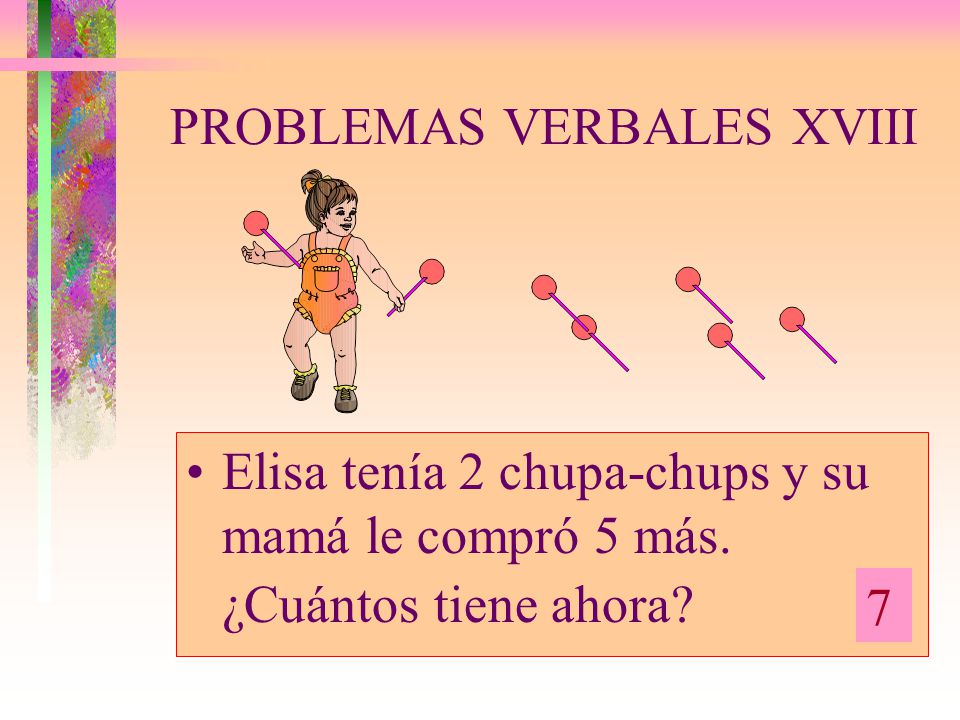 PROBLEMAS VERBALES XVIII

• Elisa tenía 2 chupa-chups y su mamá le compró 5 más. ¿Cuántos tiene ahora?

7